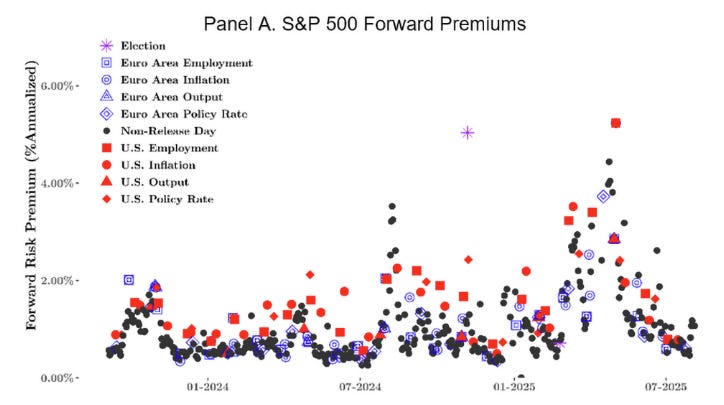 Panel A. S&P 500 Forward Premiums

Election
Euro Area Employment
Euro Area Inflation
Euro Area Output
Euro Area Policy Rate
Non-Release Day
U.S. Employment
U.S. Inflation
U.S. Output
U.S. Policy Rate

Forward Risk Premium (%Annualized)

6.00%
4.00%
2.00%
0.00%

01-2024
07-2024
01-2025
07-2025